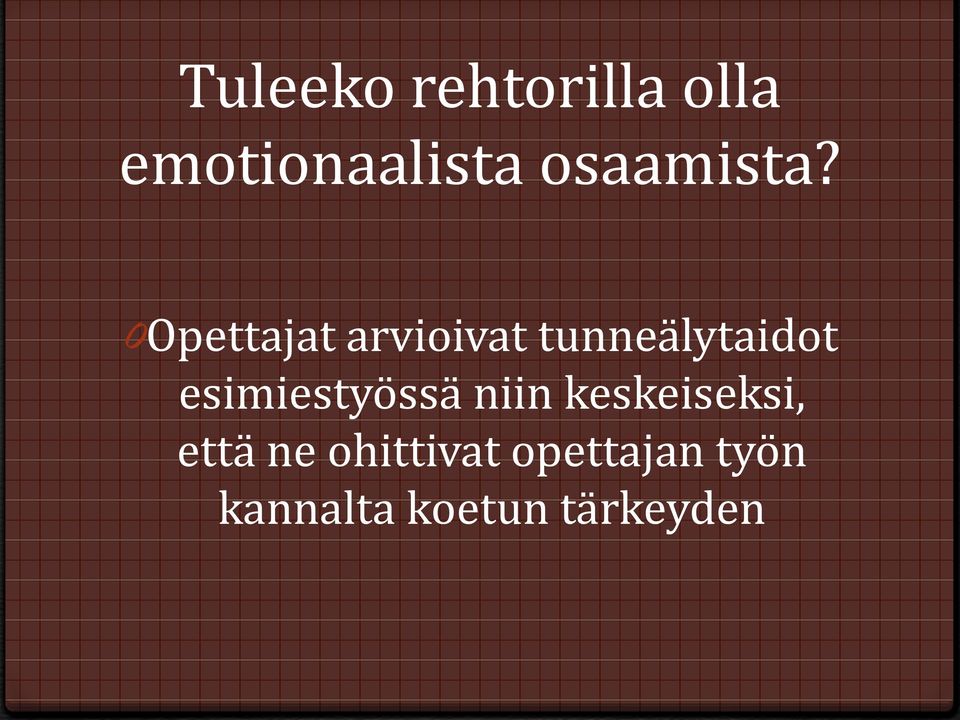 Tuleeko rehtorilla olla emotionaalista osaamista?

Opettajat arvioivat tunneälytaidot esimiestyössä niin keskeiseksi, että ne ohittivat opettajan työn kannalta koetun tärkeyden